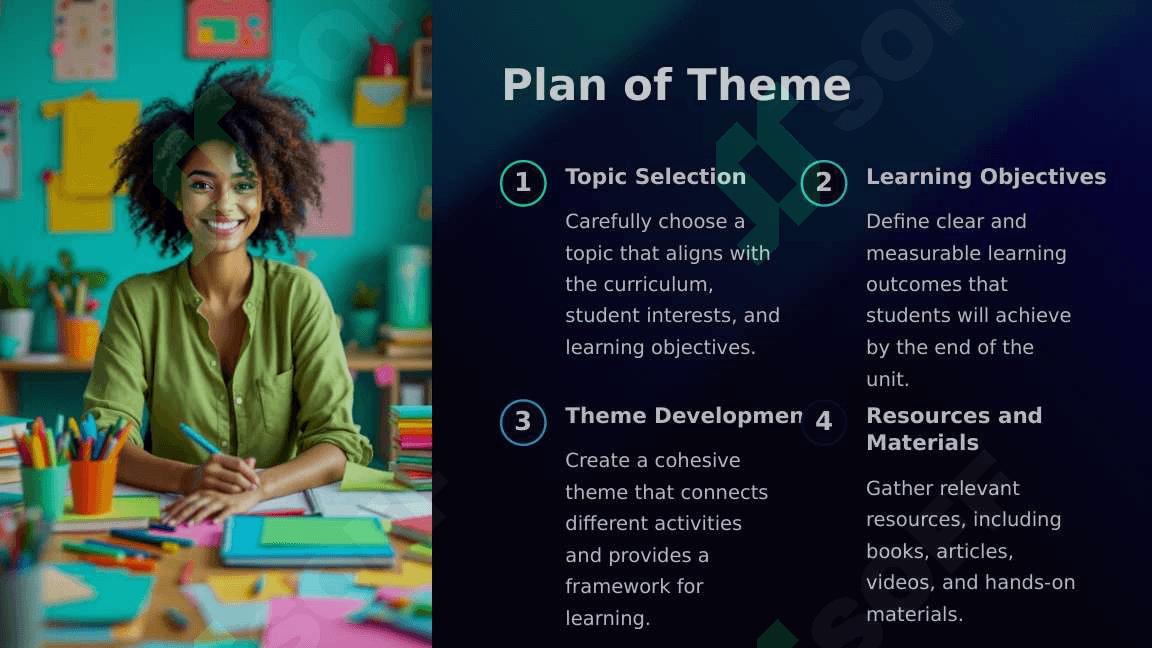 Plan of Theme

1

Topic Selection

Carefully choose a topic that aligns with the curriculum, student interests, and learning objectives.

2

Learning Objectives

Define clear and measurable learning outcomes that students will achieve by the end of the unit.

3

Theme Developmen

Create a cohesive theme that connects different activities and provides a framework for learning.

4

Resources and Materials

Gather relevant resources, including books, articles, videos, and hands-on materials.